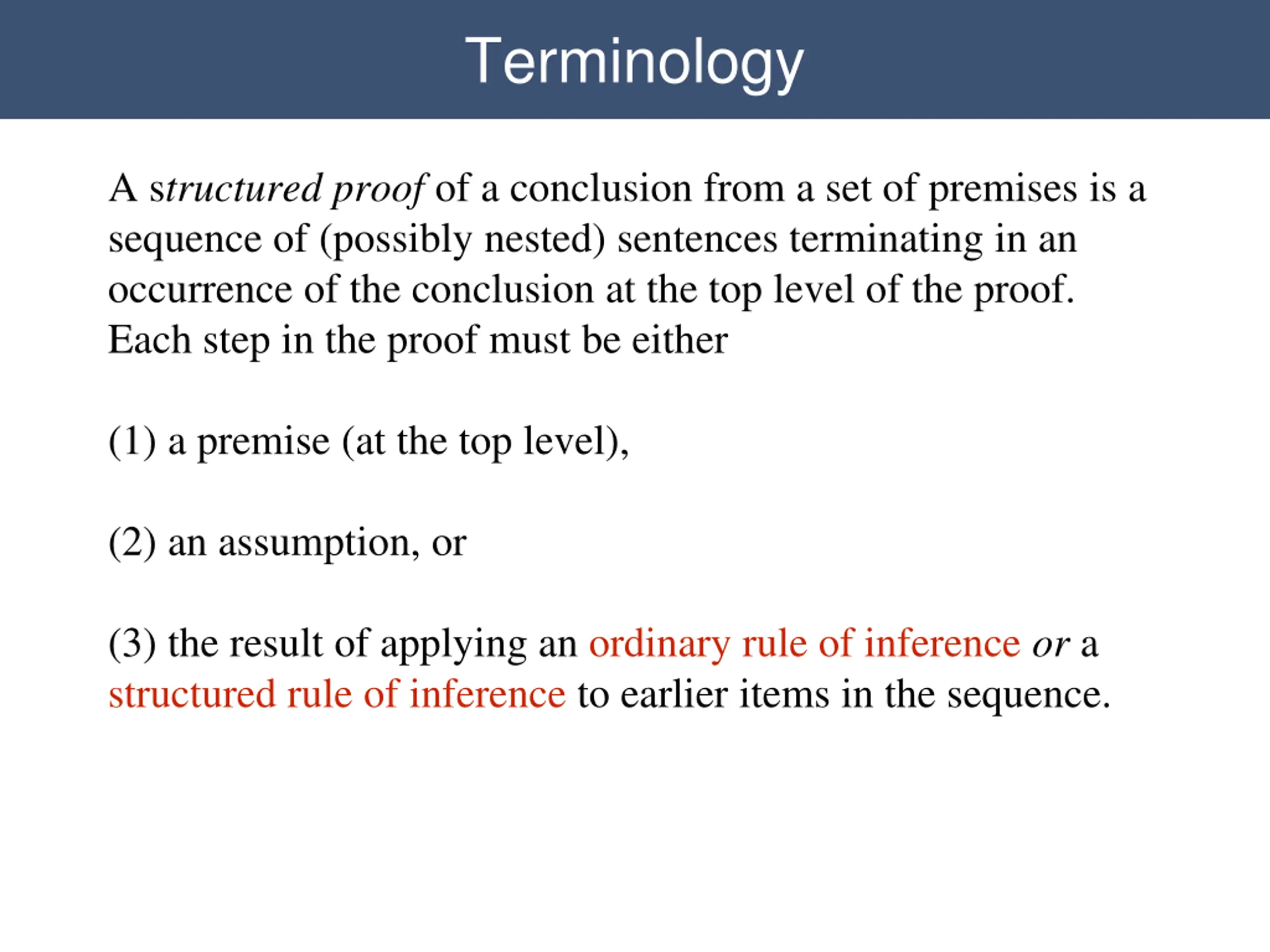 Terminology

A structured proof of a conclusion from a set of premises is a sequence of (possibly nested) sentences terminating in an occurrence of the conclusion at the top level of the proof. Each step in the proof must be either

(1) a premise (at the top level),

(2) an assumption, or

(3) the result of applying an ordinary rule of inference or a structured rule of inference to earlier items in the sequence.